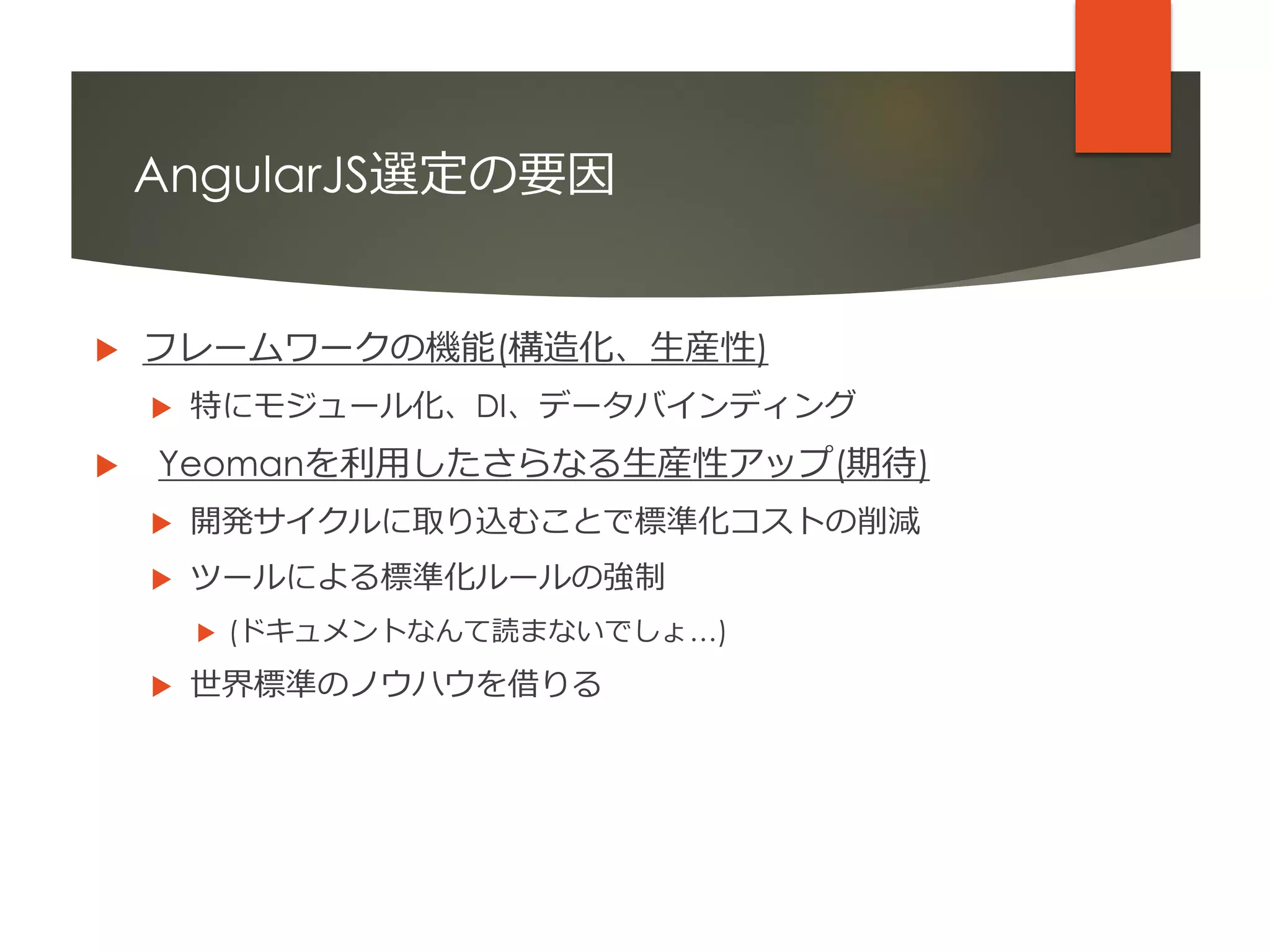 AngularJS選定の要因

フレームワークの機能(構造化、生産性)

特にモジュール化、DI、データバインディング

Yeomanを利用したさらなる生産性アップ(期待)

開発サイクルに取り込むことで標準化コストの削減

ツールによる標準化ルールの強制

(ドキュメントなんて読まないでしょ…)

世界標準のノウハウを借りる